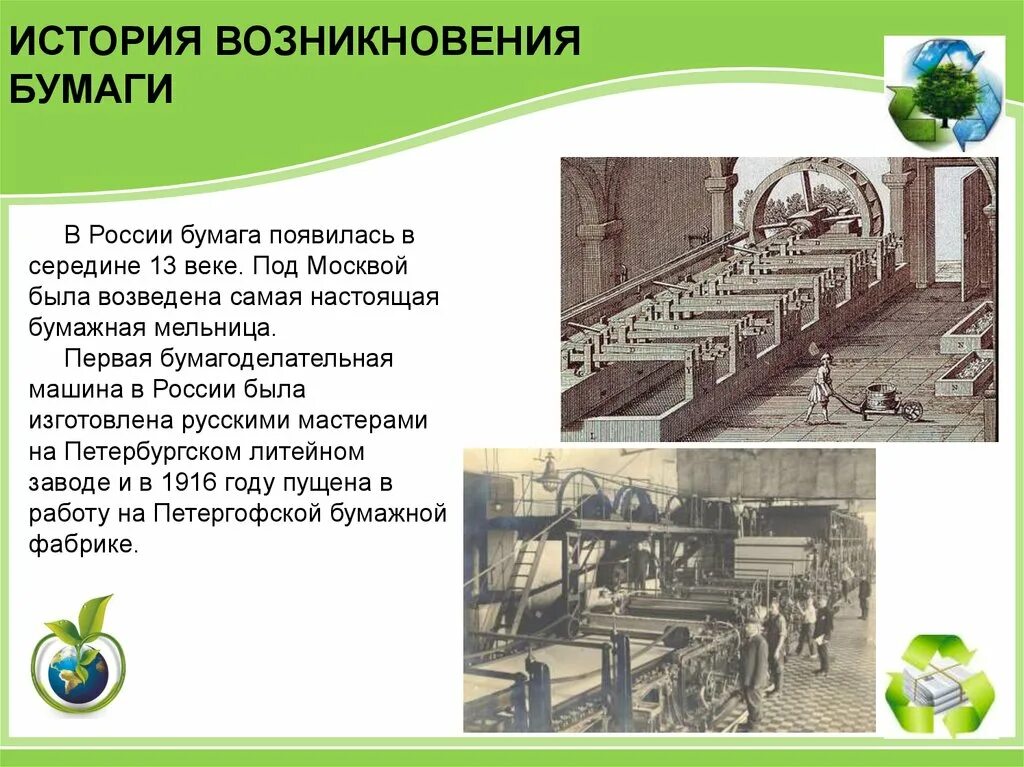 ИСТОРИЯ ВОЗНИКНОВЕНИЯ БУМАГИ

В России бумага появилась в середине 13 веке. Под Москвой была возведена самая настоящая бумажная мельница.

Первая бумагоделательная машина в России была изготовлена русскими мастерами на Петербургском литейном заводе и в 1916 году пущена в работу на Петергофской бумажной фабрике.